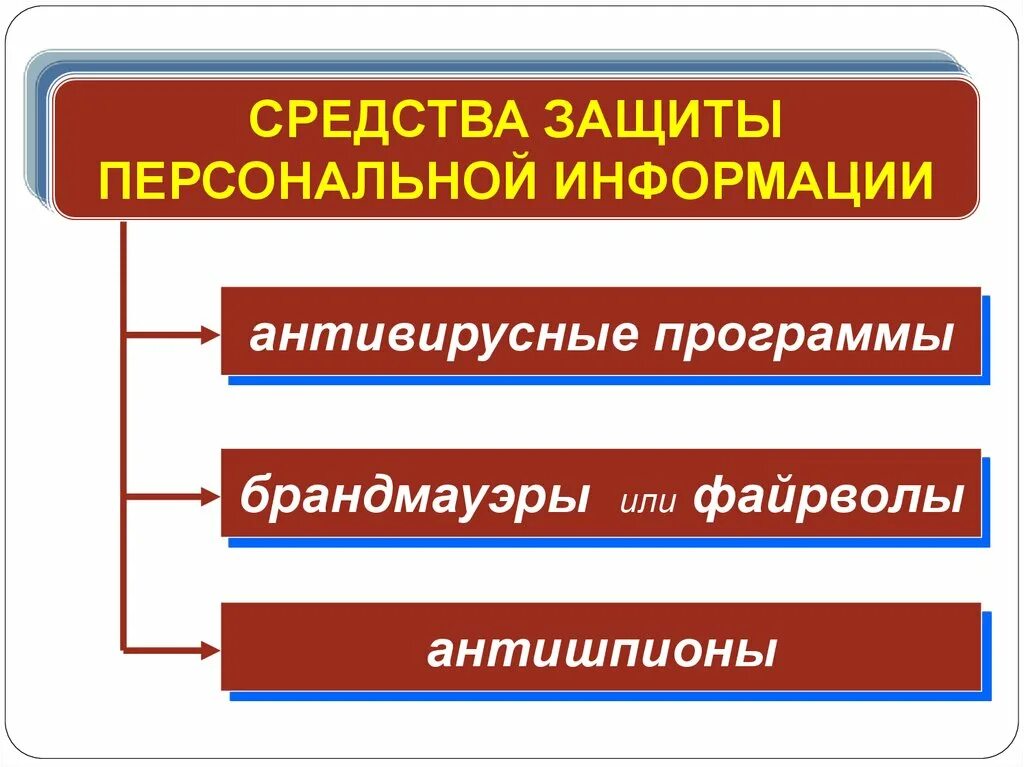 СРЕДСТВА ЗАЩИТЫ ПЕРСОНАЛЬНОЙ ИНФОРМАЦИИ

антивирусные программы

брандмауэры или файрволы

антишпионы